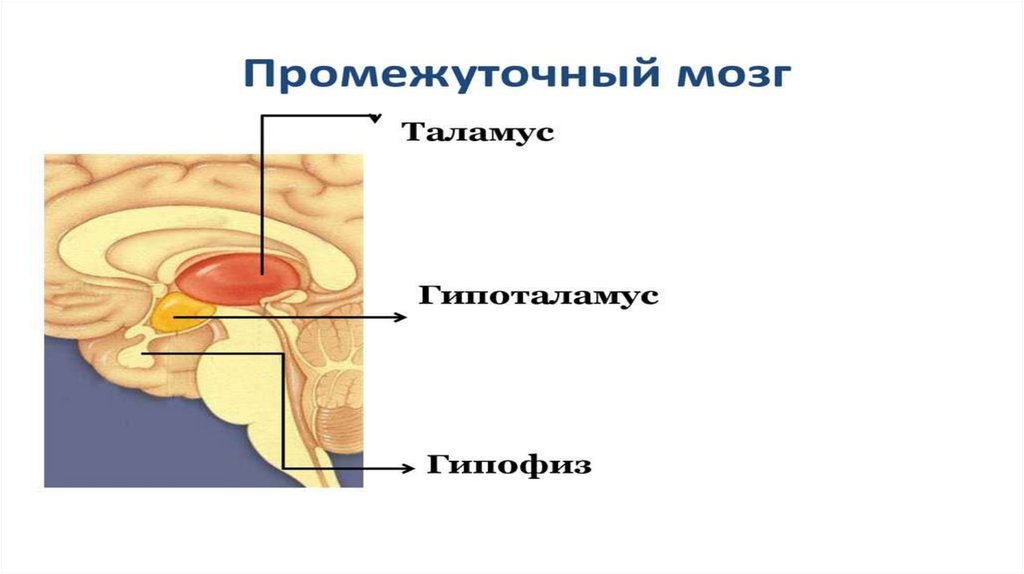 Промежуточный мозг

Таламус

Гипоталамус

Гипофиз